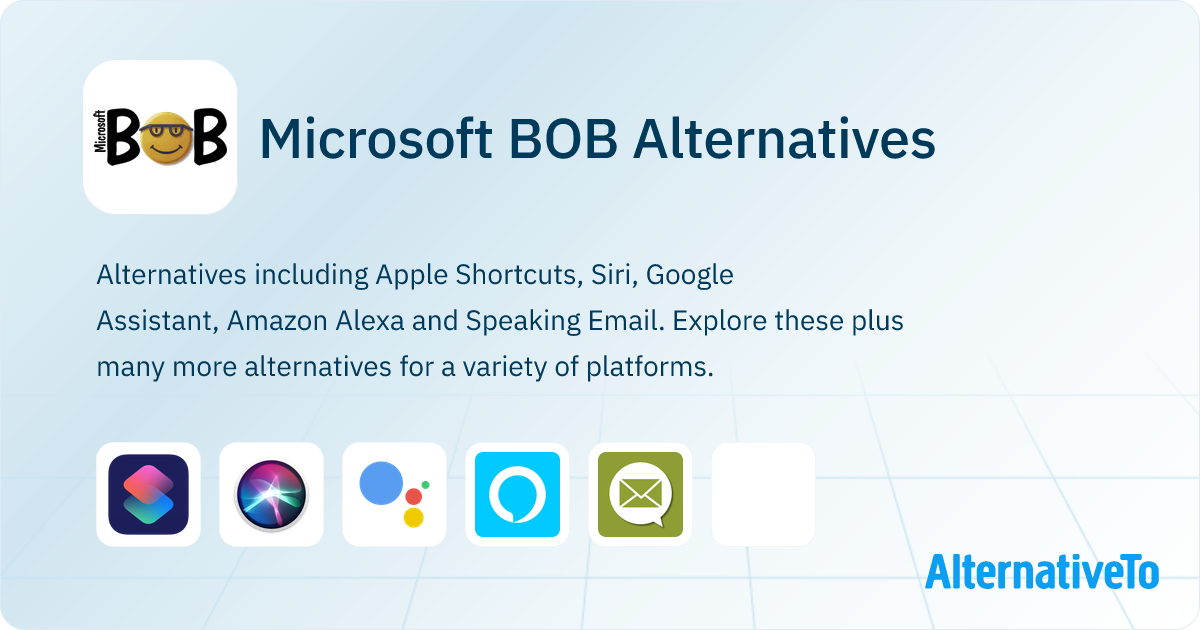 Microsoft BOB

Microsoft BOB Alternatives

Alternatives including Apple Shortcuts, Siri, Google Assistant, Amazon Alexa and Speaking Email. Explore these plus many more alternatives for a variety of platforms.

AlternativeTo